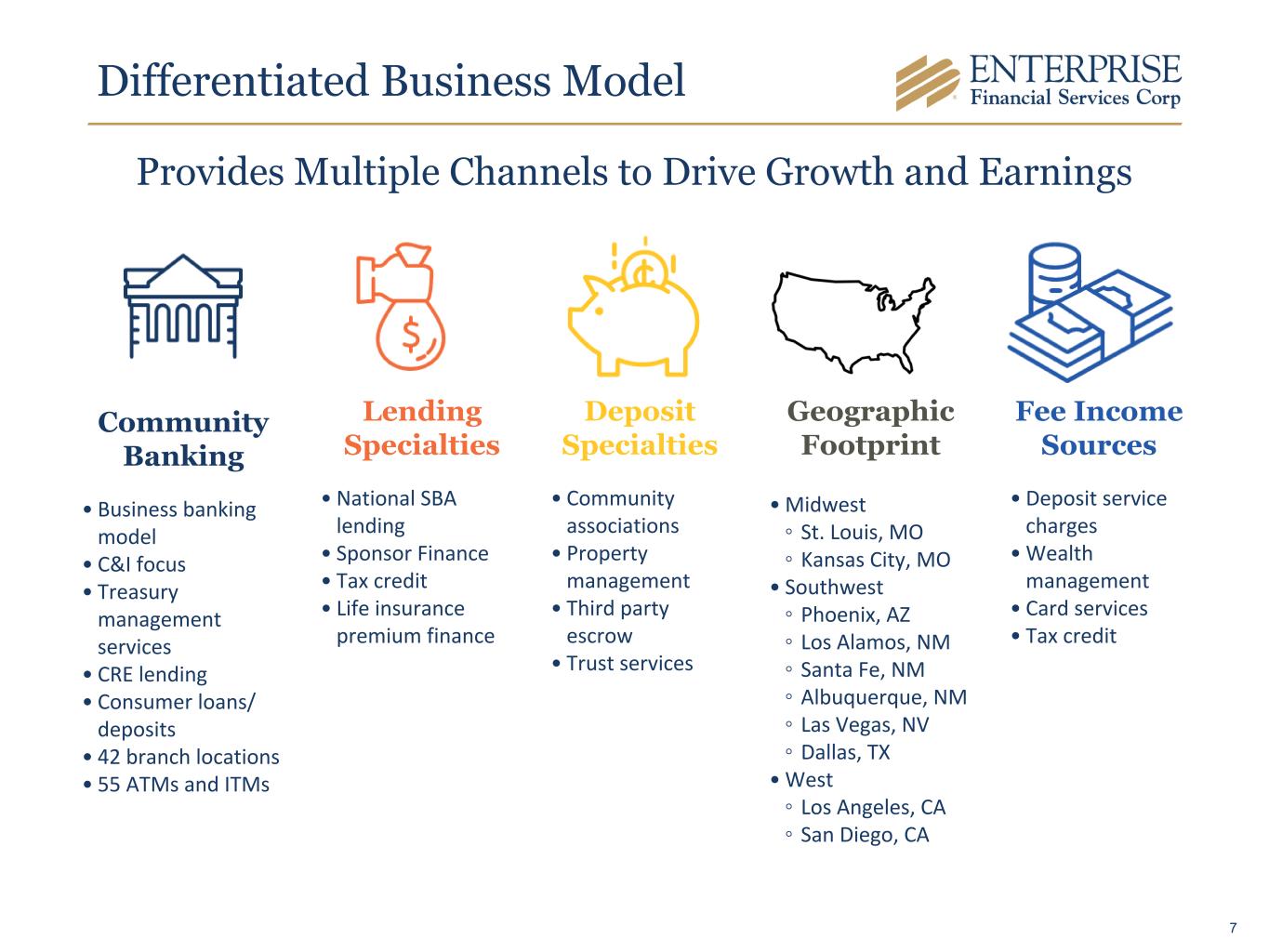 Differentiated Business Model

ENTERPRISE
Financial Services Corp

Provides Multiple Channels to Drive Growth and Earnings

Community Banking

• Business banking model
• C&I focus
• Treasury management services
• CRE lending
• Consumer loans/ deposits
• 42 branch locations
• 55 ATMs and ITMs

Lending Specialties

• National SBA lending
• Sponsor Finance
• Tax credit
• Life insurance premium finance

Deposit Specialties

• Community associations
• Property management
• Third party escrow
• Trust services

Geographic Footprint

• Midwest
◦ St. Louis, MO
◦ Kansas City, MO
• Southwest
◦ Phoenix, AZ
◦ Los Alamos, NM
◦ Santa Fe, NM
◦ Albuquerque, NM
◦ Las Vegas, NV
◦ Dallas, TX
• West
◦ Los Angeles, CA
◦ San Diego, CA

Fee Income Sources

• Deposit service charges
• Wealth management
• Card services
• Tax credit

7